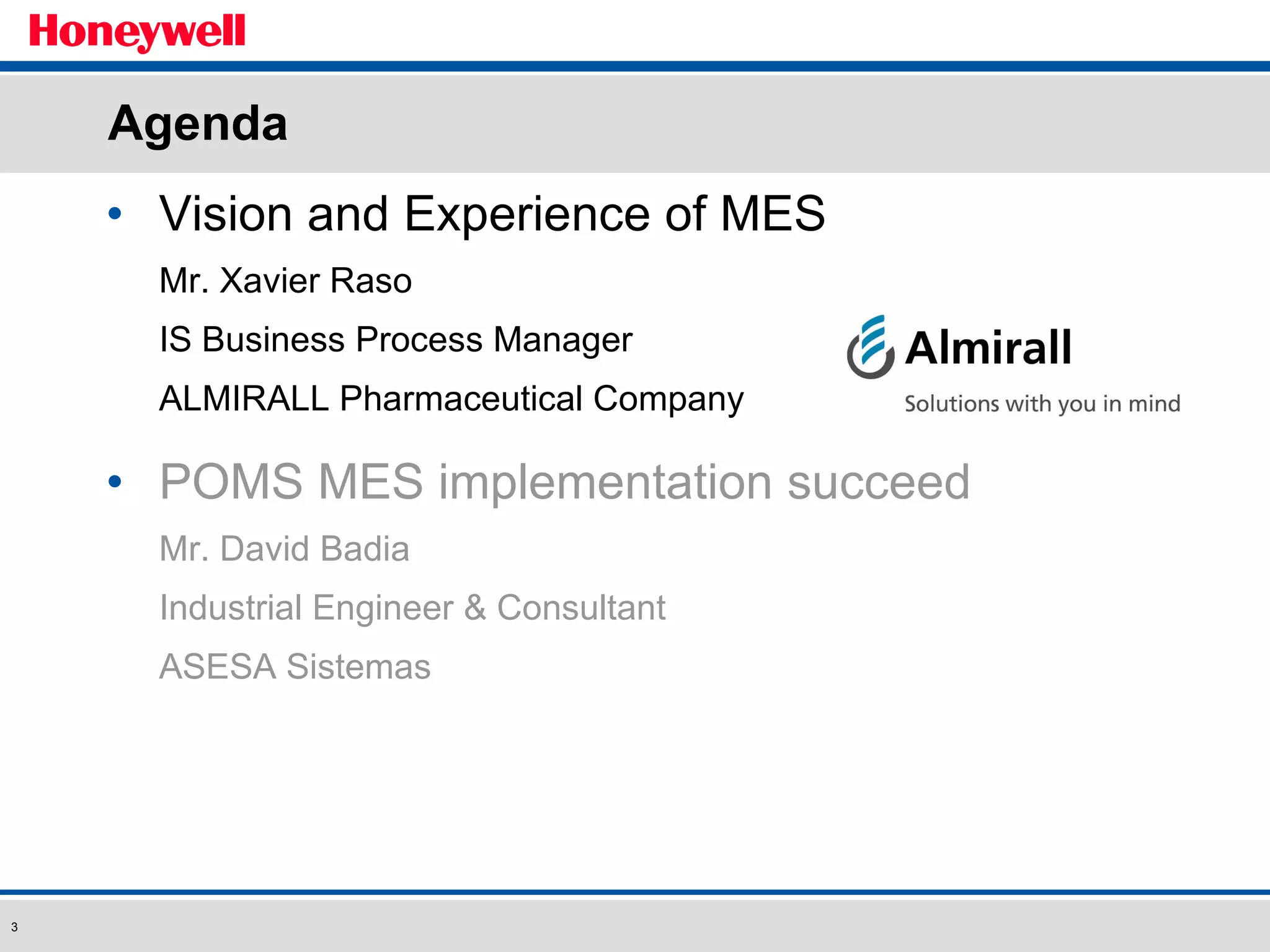 Honeywell

Agenda

• Vision and Experience of MES

Mr. Xavier Raso

IS Business Process Manager

ALMIRALL Pharmaceutical Company

Almirall

Solutions with you in mind

• POMS MES implementation succeed

Mr. David Badia

Industrial Engineer & Consultant

ASESA Sistemas

3